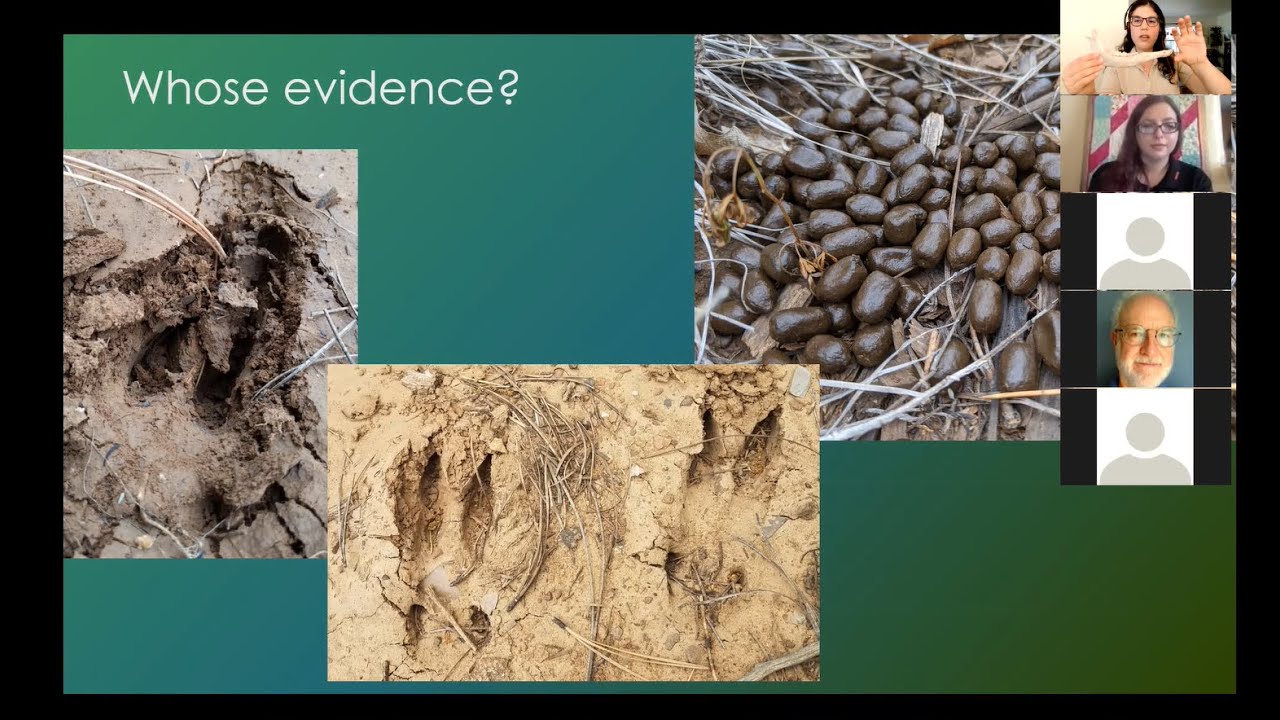 Whose evidence?